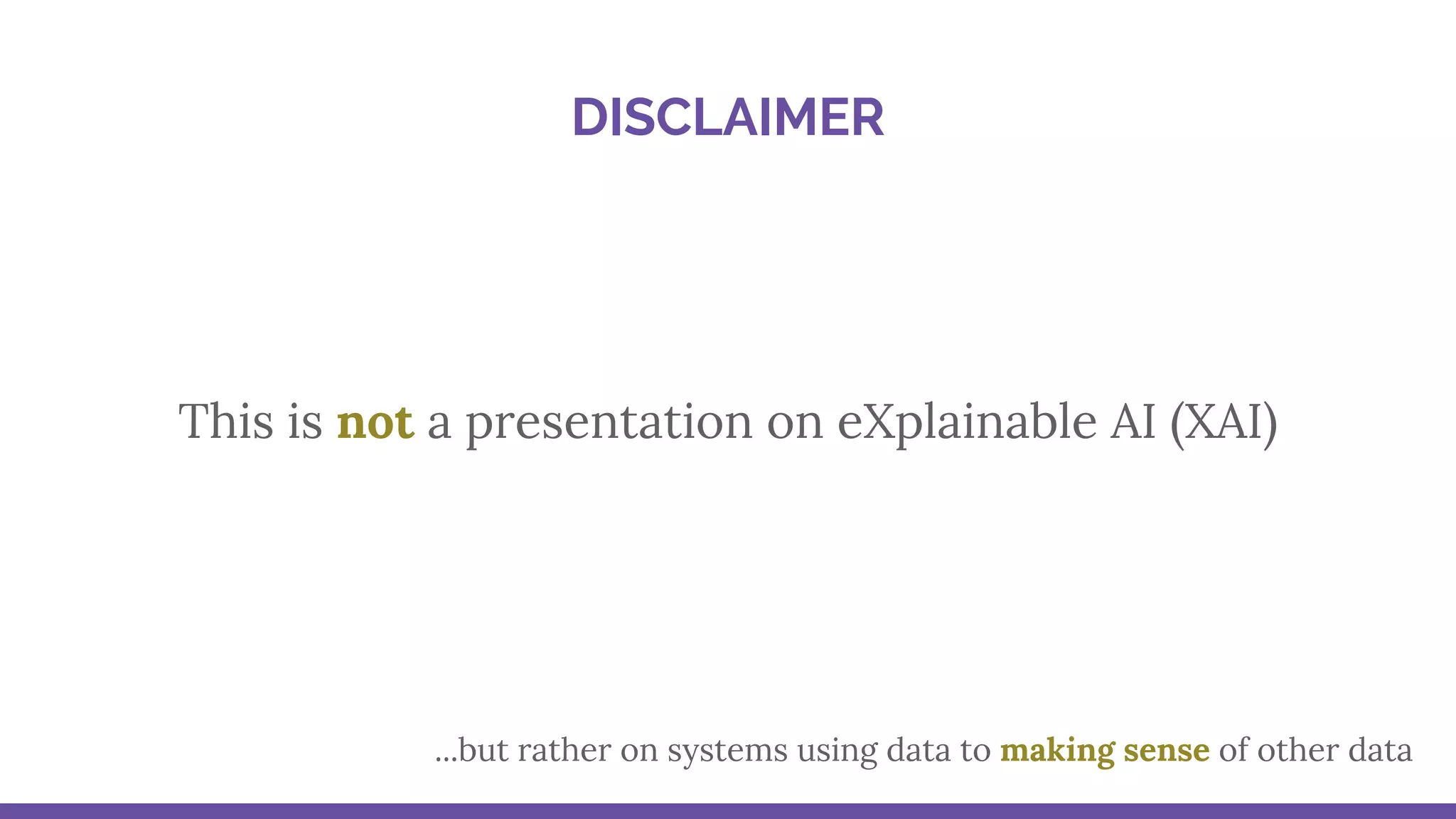 DISCLAIMER

This is not a presentation on eXplainable AI (XAI)

...but rather on systems using data to making sense of other data